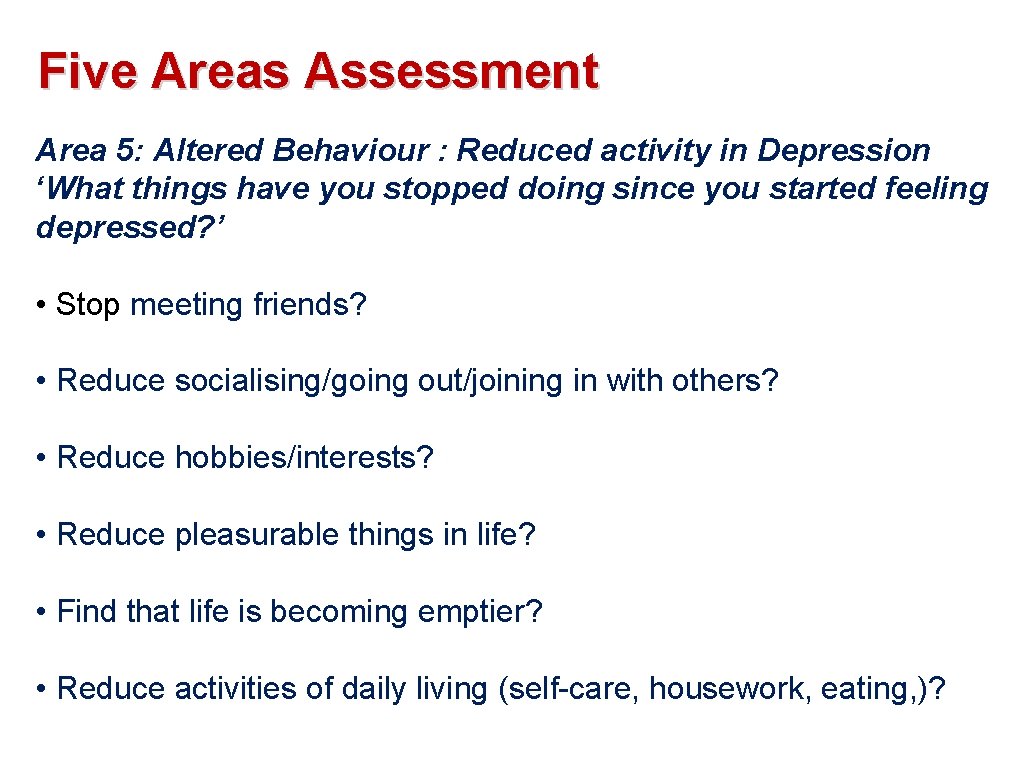 Five Areas Assessment

Area 5: Altered Behaviour : Reduced activity in Depression ‘What things have you stopped doing since you started feeling depressed?’

• Stop meeting friends?

• Reduce socialising/going out/joining in with others?

• Reduce hobbies/interests?

• Reduce pleasurable things in life?

• Find that life is becoming emptier?

• Reduce activities of daily living (self-care, housework, eating,)?